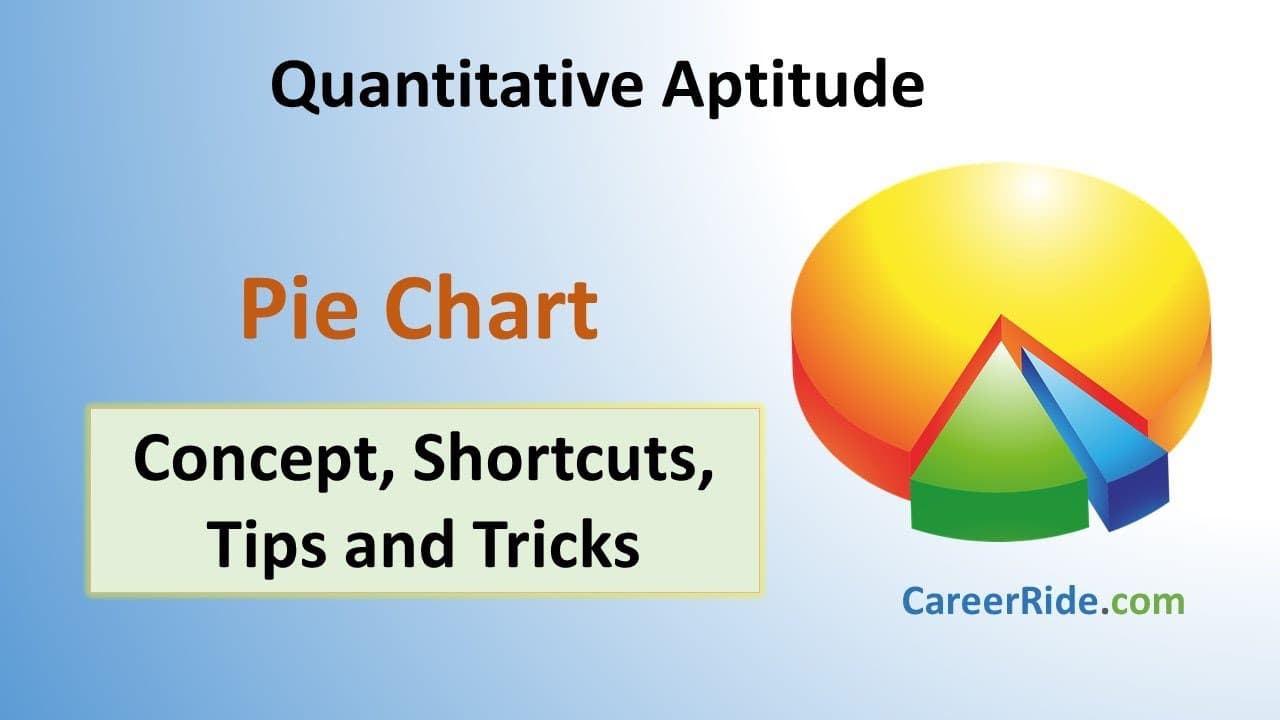 Quantitative Aptitude

Pie Chart

Concept, Shortcuts, Tips and Tricks

CareerRide.com